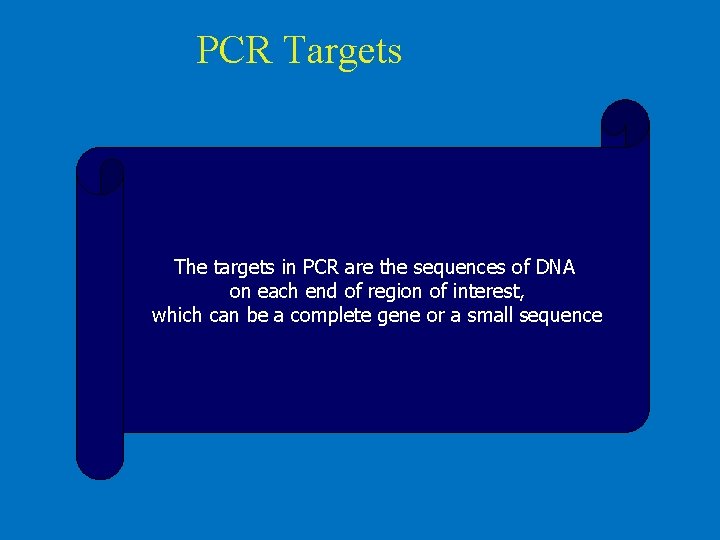 PCR Targets

The targets in PCR are the sequences of DNA on each end of region of interest, which can be a complete gene or a small sequence